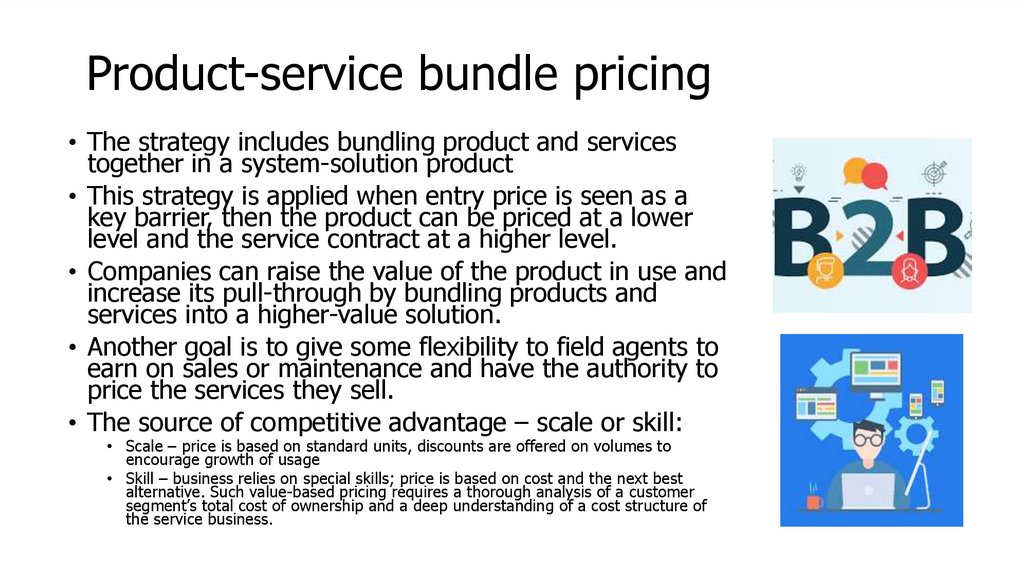 Product-service bundle pricing

• The strategy includes bundling product and services together in a system-solution product
• This strategy is applied when entry price is seen as a key barrier, then the product can be priced at a lower level and the service contract at a higher level.
• Companies can raise the value of the product in use and increase its pull-through by bundling products and services into a higher-value solution.
• Another goal is to give some flexibility to field agents to earn on sales or maintenance and have the authority to price the services they sell.
• The source of competitive advantage – scale or skill:
  • Scale – price is based on standard units, discounts are offered on volumes to encourage growth of usage
  • Skill – business relies on special skills; price is based on cost and the next best alternative. Such value-based pricing requires a thorough analysis of a customer segment's total cost of ownership and a deep understanding of a cost structure of the service business.

B2B